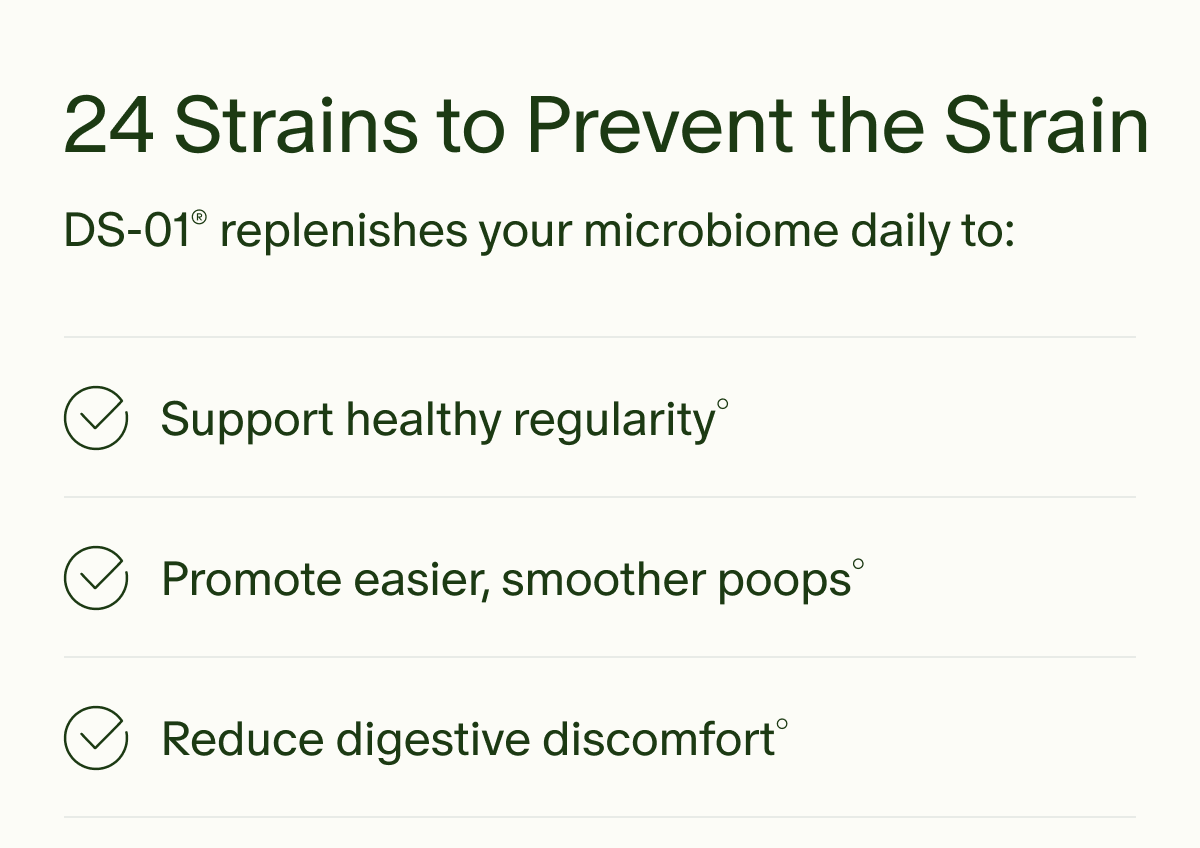 24 Strains to Prevent the Strain

DS-01® replenishes your microbiome daily to:

Support healthy regularity°

Promote easier, smoother poops°

Reduce digestive discomfort°